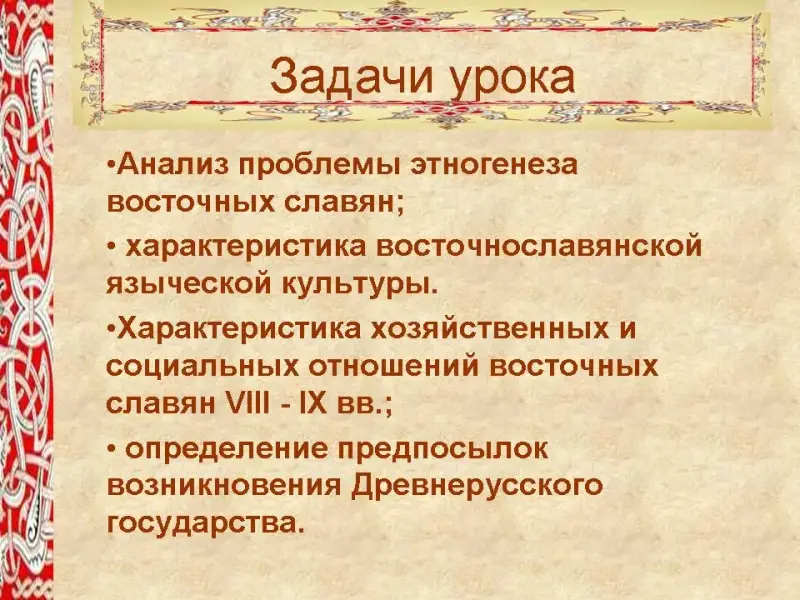 Задачи урока

•Анализ проблемы этногенеза восточных славян;

• характеристика восточнославянской языческой культуры.

•Характеристика хозяйственных и социальных отношений восточных славян VIII - IX вв.;

• определение предпосылок возникновения Древнерусского государства.